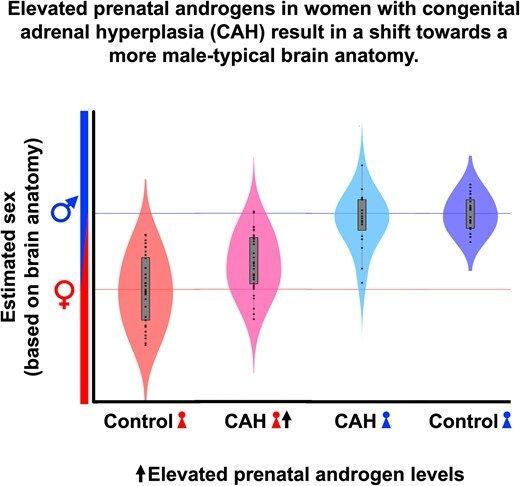 Elevated prenatal androgens in women with congenital adrenal hyperplasia (CAH) result in a shift towards a more male-typical brain anatomy.

Estimated sex
(based on brain anatomy)

♂
♀

Control
CAH ↑
CAH
Control

↑Elevated prenatal androgen levels